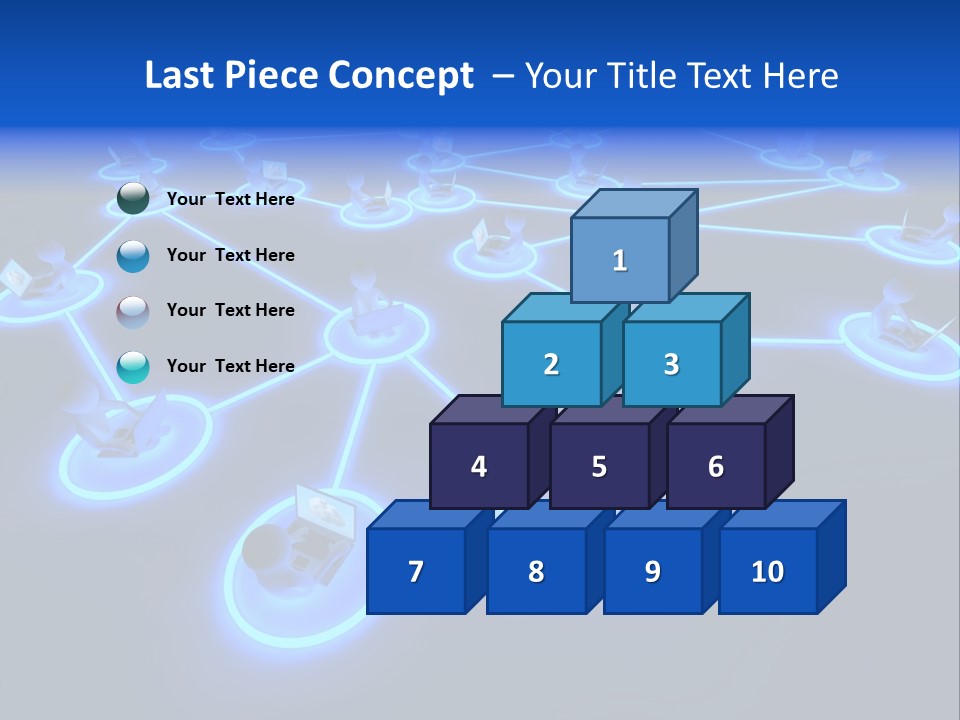 Last Piece Concept – Your Title Text Here

Your Text Here

Your Text Here

Your Text Here

Your Text Here

1

2 3

4 5 6

7 8 9 10